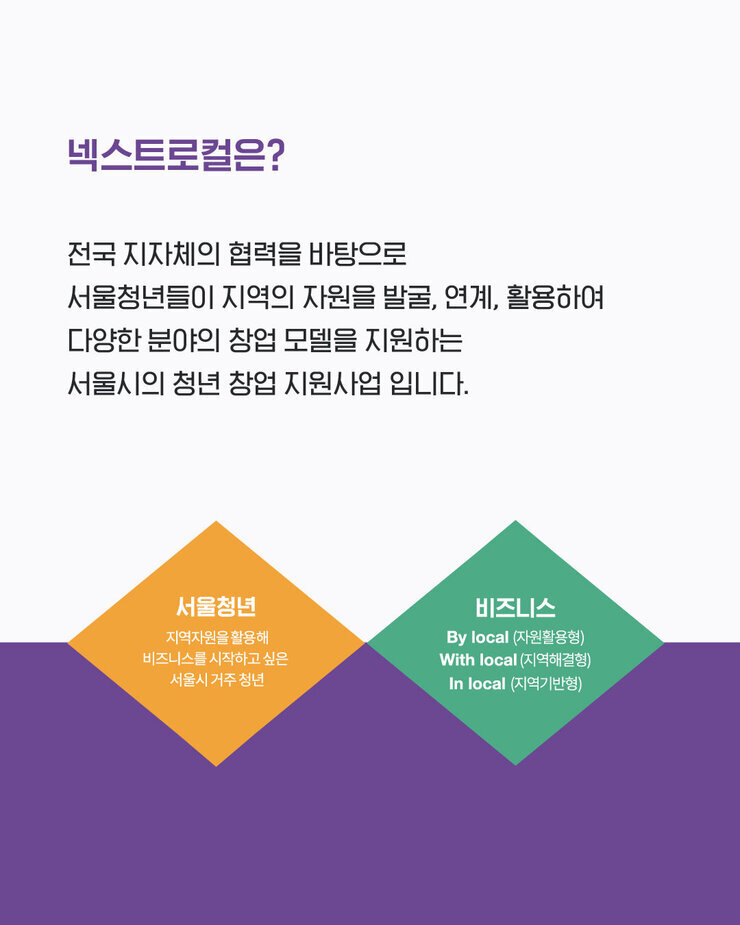 넥스트로컬은?

전국 지자체의 협력을 바탕으로
서울청년들이 지역의 자원을 발굴, 연계, 활용하여
다양한 분야의 창업 모델을 지원하는
서울시의 청년 창업 지원사업 입니다.

서울청년
지역자원을 활용해
비즈니스를 시작하고 싶은
서울시 거주 청년

비즈니스
By local (자원활용형)
With local (지역해결형)
In local (지역기반형)